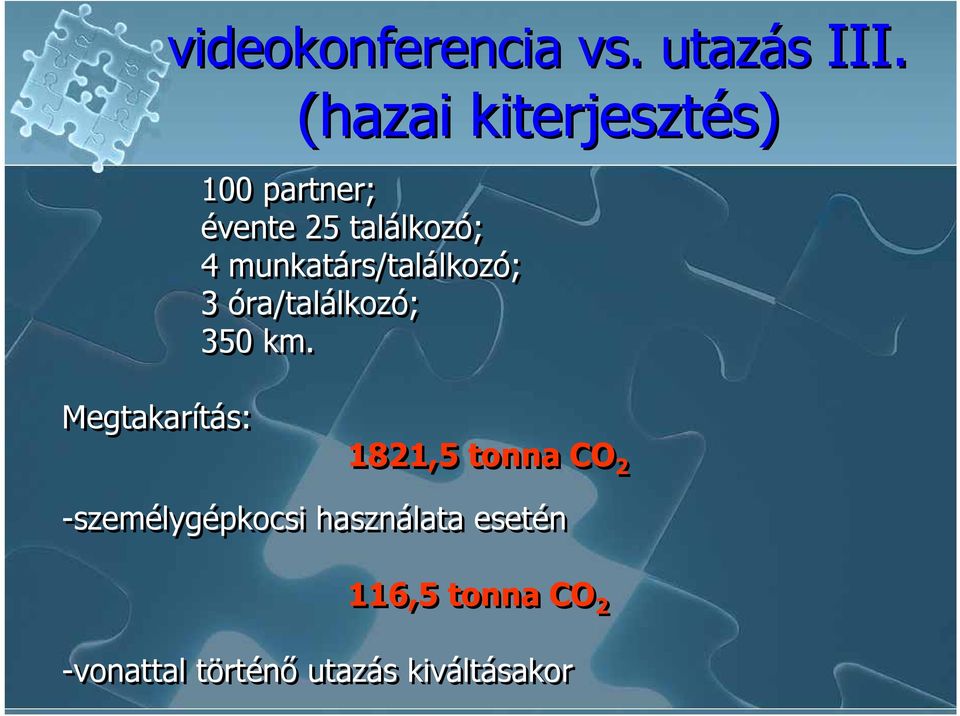 videokonferencia vs. utazás III. (hazai kiterjesztés)

100 partner;
évente 25 találkozó;
4 munkatárs/találkozó;
3 óra/találkozó;
350 km.

Megtakarítás:

1821,5 tonna $CO_2$

-személygépkocsi használata esetén

116,5 tonna $CO_2$

-vonattal történő utazás kiváltásakor